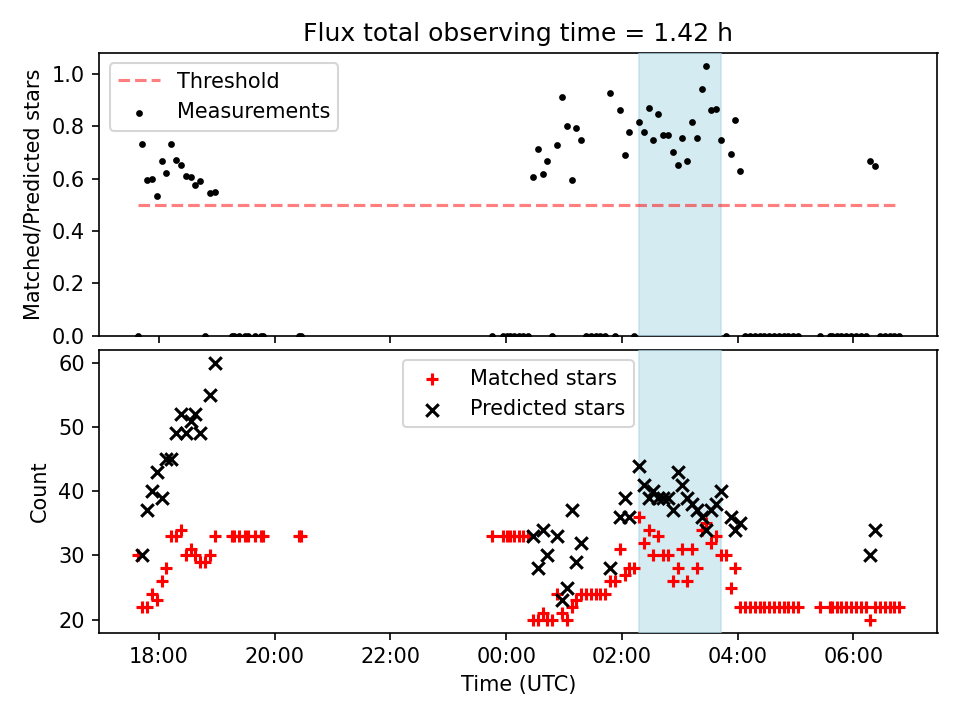 Flux total observing time = 1.42 h

Threshold
Measurements

Matched/Predicted stars

1.0
0.8
0.6
0.4
0.2
0.0

Matched stars
Predicted stars

Count

60
50
40
30
20

18:00
20:00
22:00
00:00
02:00
04:00
06:00

Time (UTC)